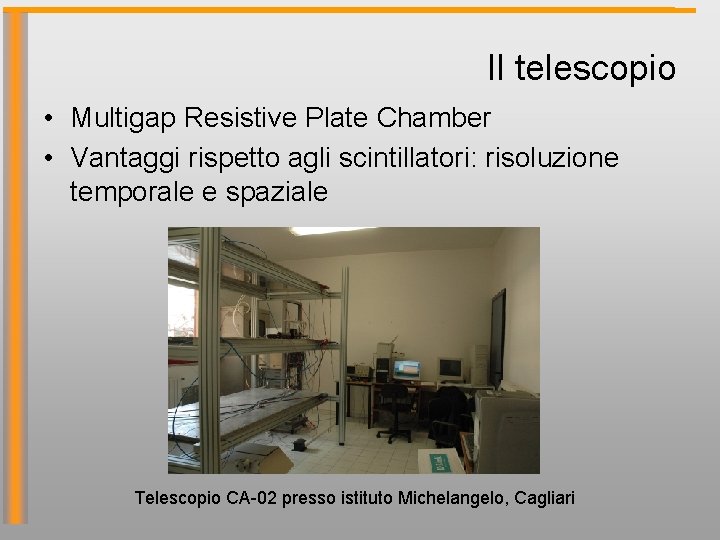 Il telescopio

• Multigap Resistive Plate Chamber
• Vantaggi rispetto agli scintillatori: risoluzione temporale e spaziale

Telescopio CA-02 presso istituto Michelangelo, Cagliari